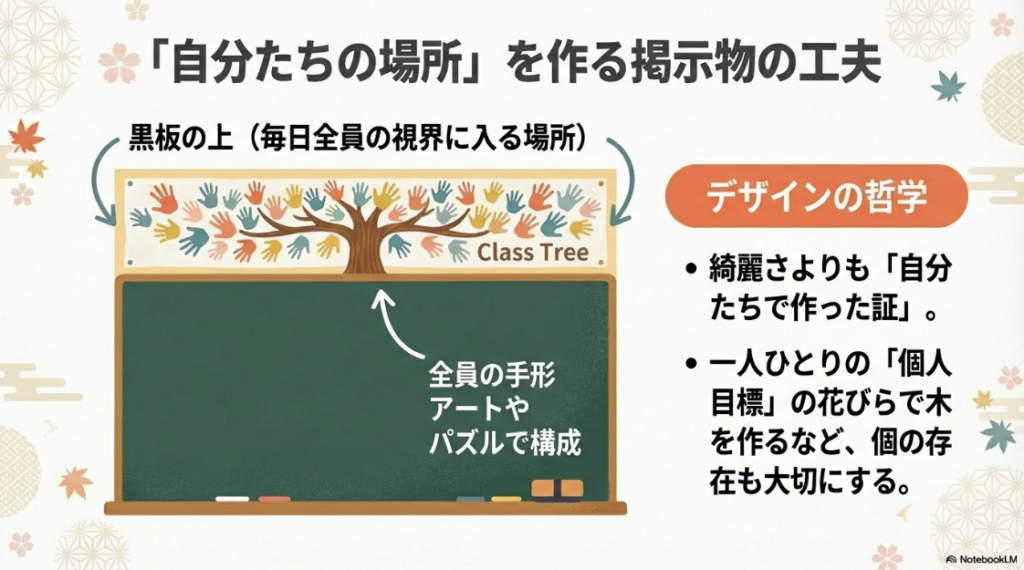 「自分たちの場所」を作る掲示物の工夫

黒板の上（毎日全員の視界に入る場所）

Class Tree

全員の手形アートやパズルで構成

デザインの哲学

• 綺麗さよりも「自分たちで作った証」。

• 一人ひとりの「個人目標」の花びらで木を作るなど、個の存在も大切にする。

NotebookLM